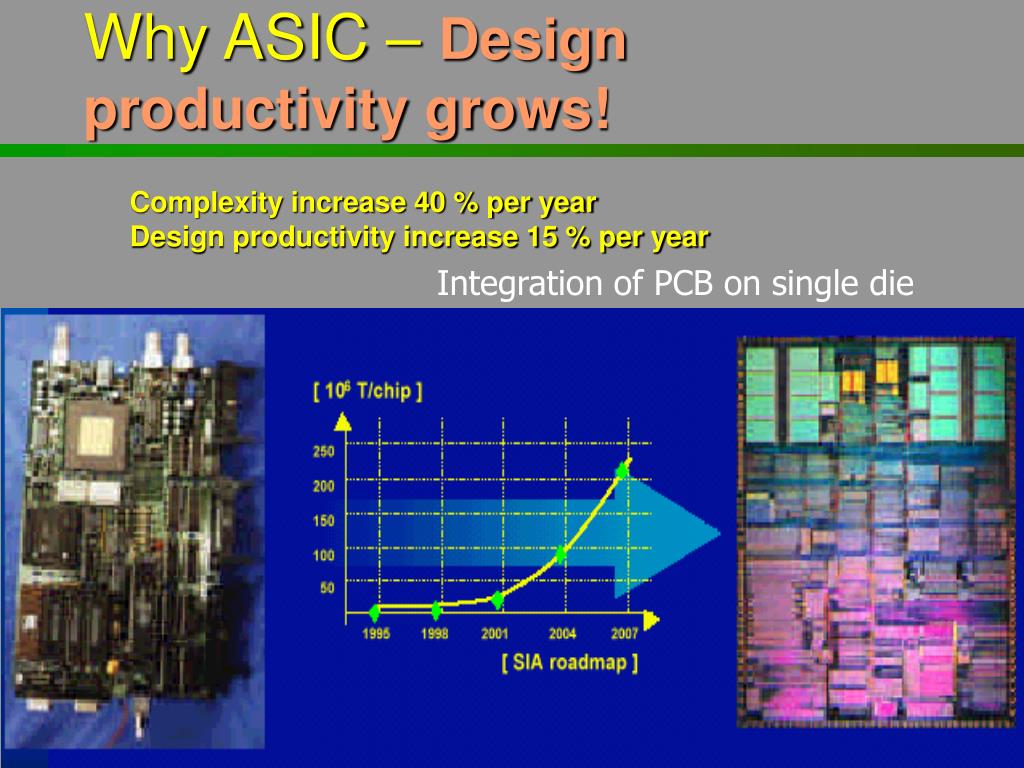 Why ASIC – Design productivity grows!

Complexity increase 40 % per year
Design productivity increase 15 % per year

Integration of PCB on single die

[ $10^6$ T/chip ]

250
200
150
100
50

1995
1998
2001
2004
2007

[ SIA roadmap ]